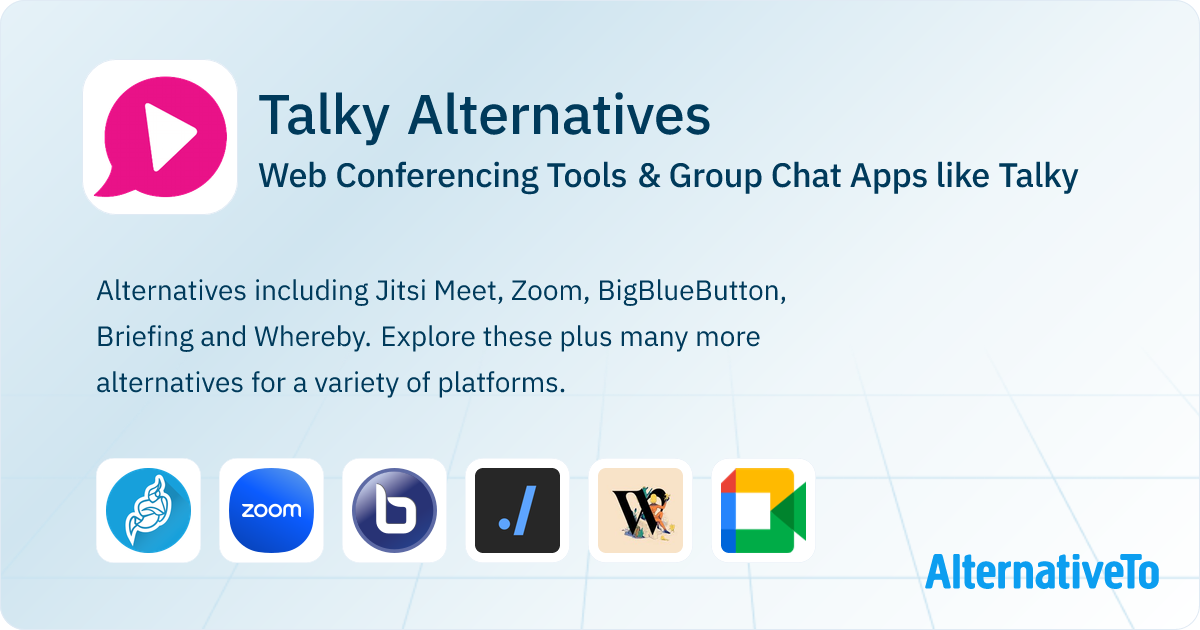 Talky Alternatives

Web Conferencing Tools & Group Chat Apps like Talky

Alternatives including Jitsi Meet, Zoom, BigBlueButton, Briefing and Whereby. Explore these plus many more alternatives for a variety of platforms.

zoom

./

W

AlternativeTo